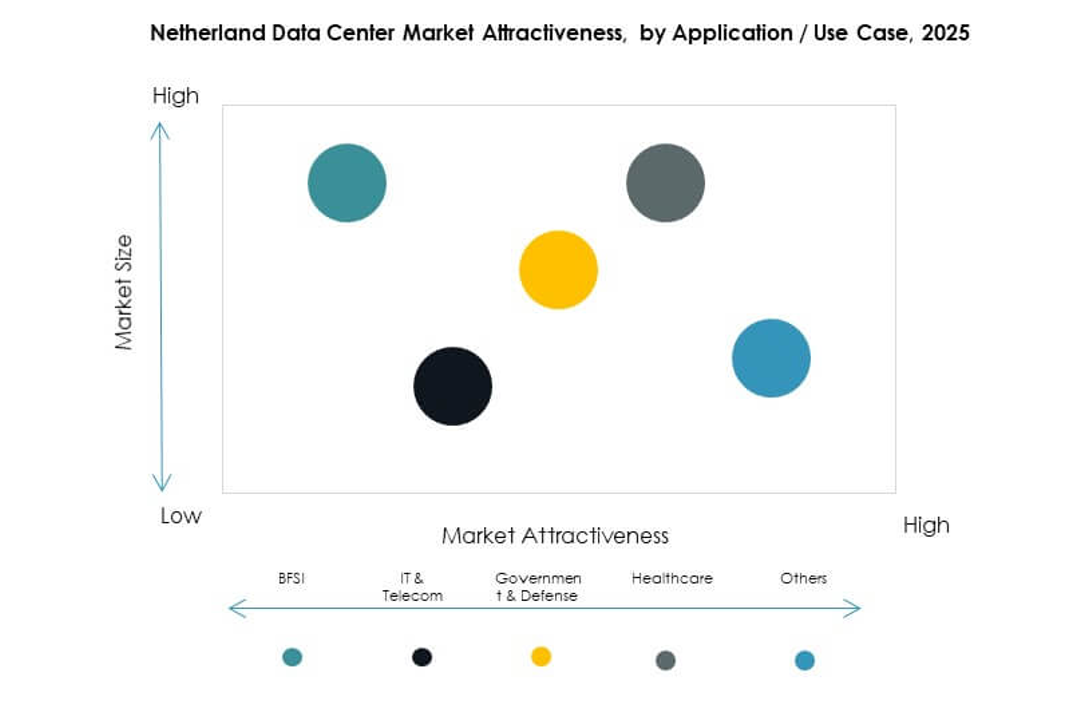 Netherland Data Center Market Attractiveness, by Application / Use Case, 2025

High

Market Size

Low

Market Attractiveness

High

BFSI

IT & Telecom

Governmen t & Defense

Healthcare

Others